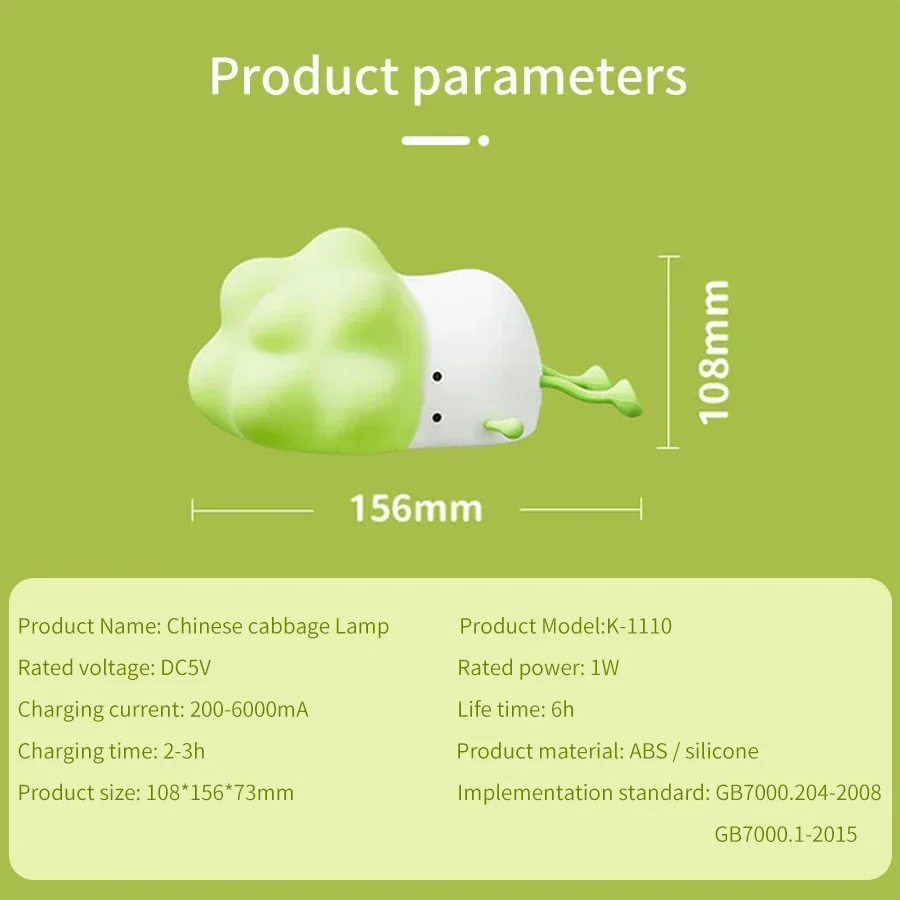 Product parameters

108mm

156mm

Product Name: Chinese cabbage Lamp

Rated voltage: DC5V

Charging current: 200-6000mA

Charging time: 2-3h

Product size: 108*156*73mm

Product Model:K-1110

Rated power: 1W

Life time: 6h

Product material: ABS / silicone

Implementation standard: GB7000.204-2008
GB7000.1-2015